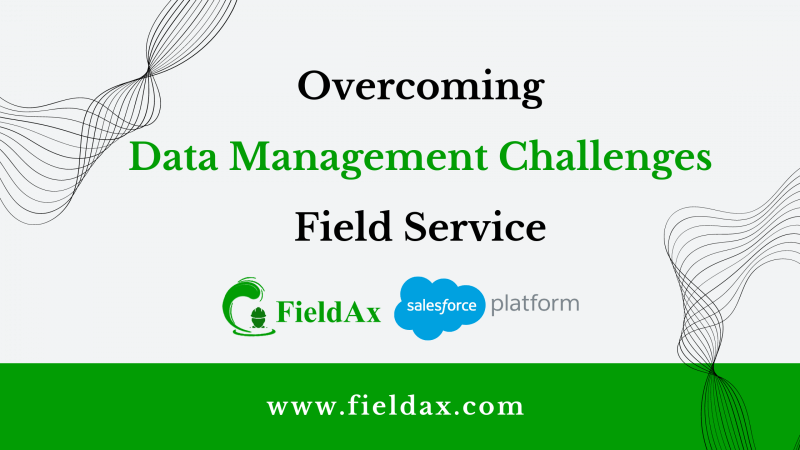 Overcoming

Data Management Challenges

Field Service

FieldAx

salesforce platform

www.fieldax.com